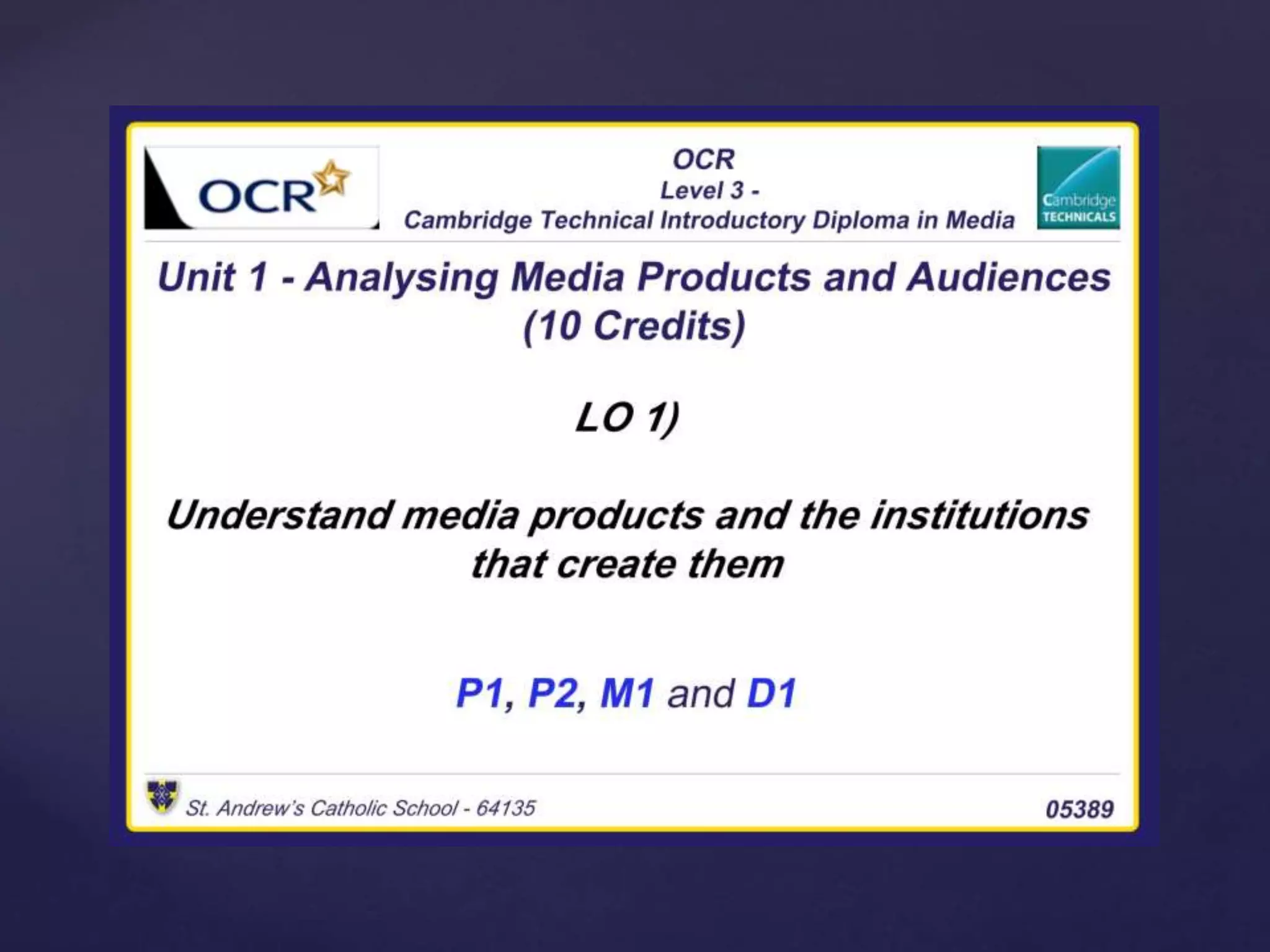 OCR

OCR
Level 3 -
Cambridge Technical Introductory Diploma in Media

Cambridge TECHNICALS

Unit 1 - Analysing Media Products and Audiences (10 Credits)

LO 1)

Understand media products and the institutions that create them

P1, P2, M1 and D1

St. Andrew's Catholic School - 64135

05389